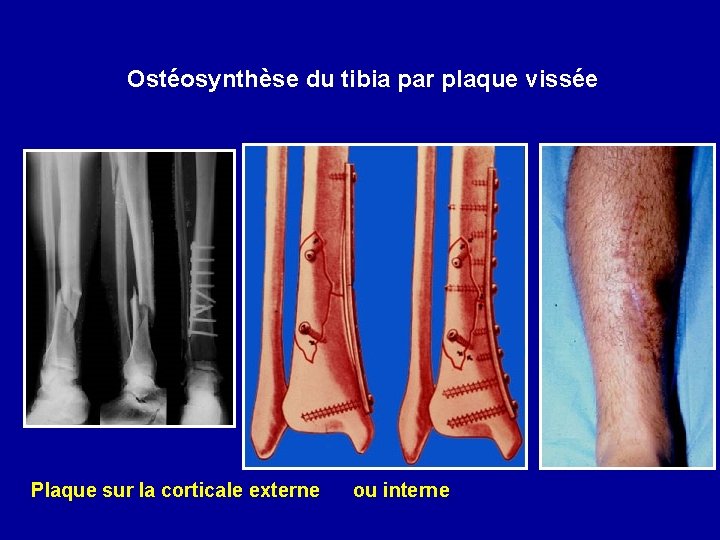 Ostéosynthèse du tibia par plaque vissée

Plaque sur la corticale externe ou interne